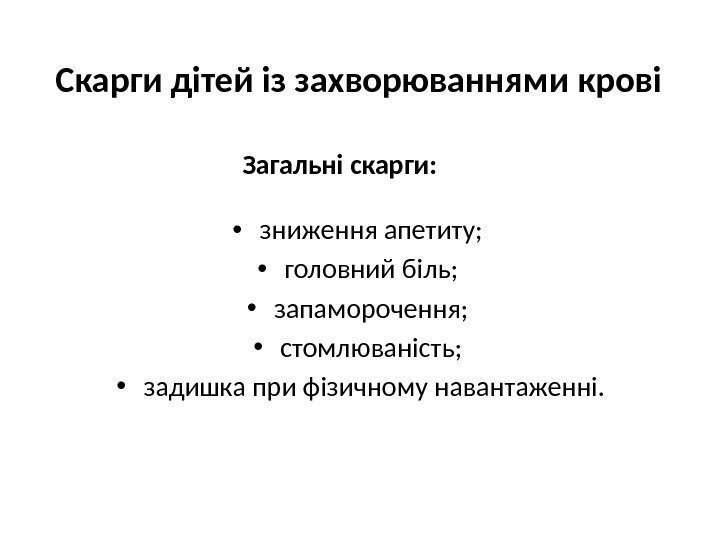 Скарги дітей із захворюваннями крові

Загальні скарги:

• зниження апетиту;
• головний біль;
• запаморочення;
• стомлюваність;
• задишка при фізичному навантаженні.